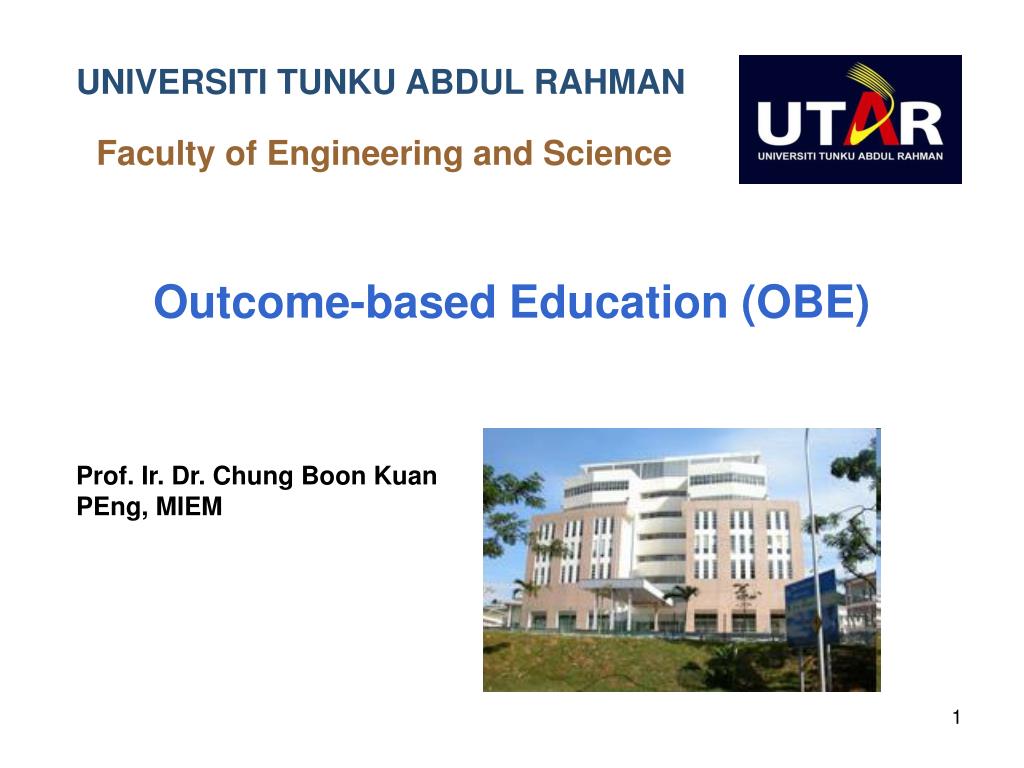 UNIVERSITI TUNKU ABDUL RAHMAN

Faculty of Engineering and Science

UTAR
UNIVERSITI TUNKU ABDUL RAHMAN

Outcome-based Education (OBE)

Prof. Ir. Dr. Chung Boon Kuan
PEng, MIEM

1